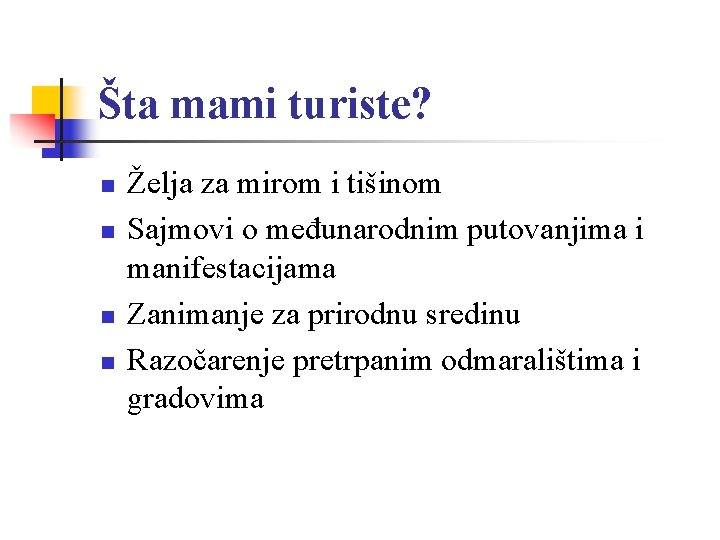 Šta mami turiste?

- Želja za mirom i tišinom
- Sajmovi o međunarodnim putovanjima i manifestacijama
- Zanimanje za prirodnu sredinu
- Razočarenje pretrpanim odmaralištima i gradovima